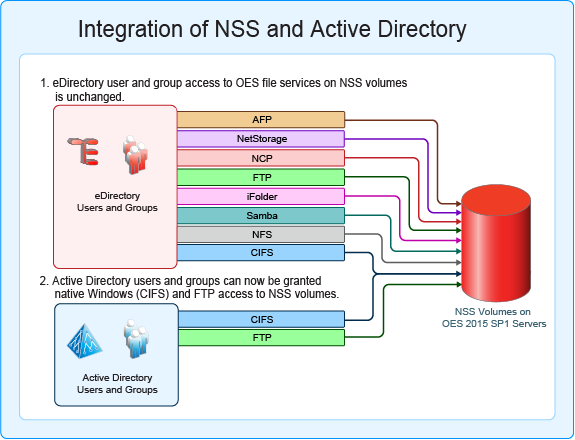 Integration of NSS and Active Directory

1. eDirectory user and group access to OES file services on NSS volumes is unchanged.

eDirectory Users and Groups

AFP
NetStorage
NCP
FTP
iFolder
Samba
NFS
CIFS

2. Active Directory users and groups can now be granted native Windows (CIFS) and FTP access to NSS volumes.

Active Directory Users and Groups

CIFS
FTP

NSS Volumes on OES 2015 SP1 Servers